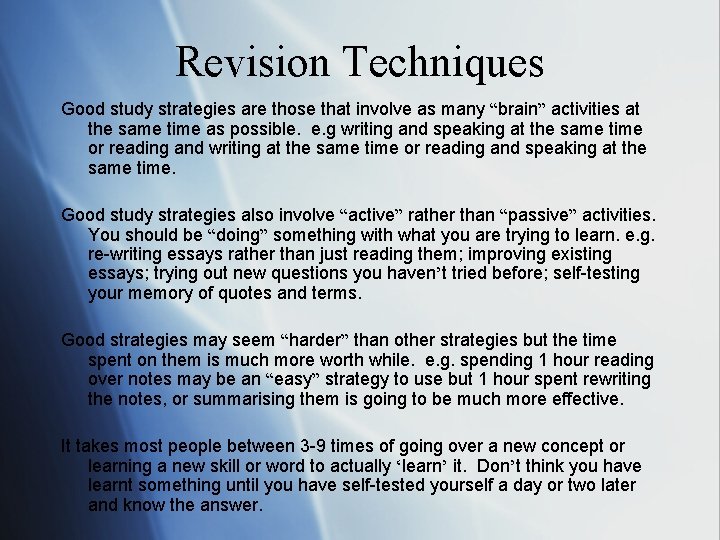 Revision Techniques

Good study strategies are those that involve as many “brain” activities at the same time as possible.  e.g writing and speaking at the same time or reading and writing at the same time or reading and speaking at the same time.

Good study strategies also involve “active” rather than “passive” activities. You should be “doing” something with what you are trying to learn. e.g. re-writing essays rather than just reading them; improving existing essays; trying out new questions you haven’t tried before; self-testing your memory of quotes and terms.

Good strategies may seem “harder” than other strategies but the time spent on them is much more worth while.  e.g. spending 1 hour reading over notes may be an “easy” strategy to use but 1 hour spent rewriting the notes, or summarising them is going to be much more effective.

It takes most people between 3-9 times of going over a new concept or learning a new skill or word to actually ‘learn’ it.  Don’t think you have learnt something until you have self-tested yourself a day or two later and know the answer.